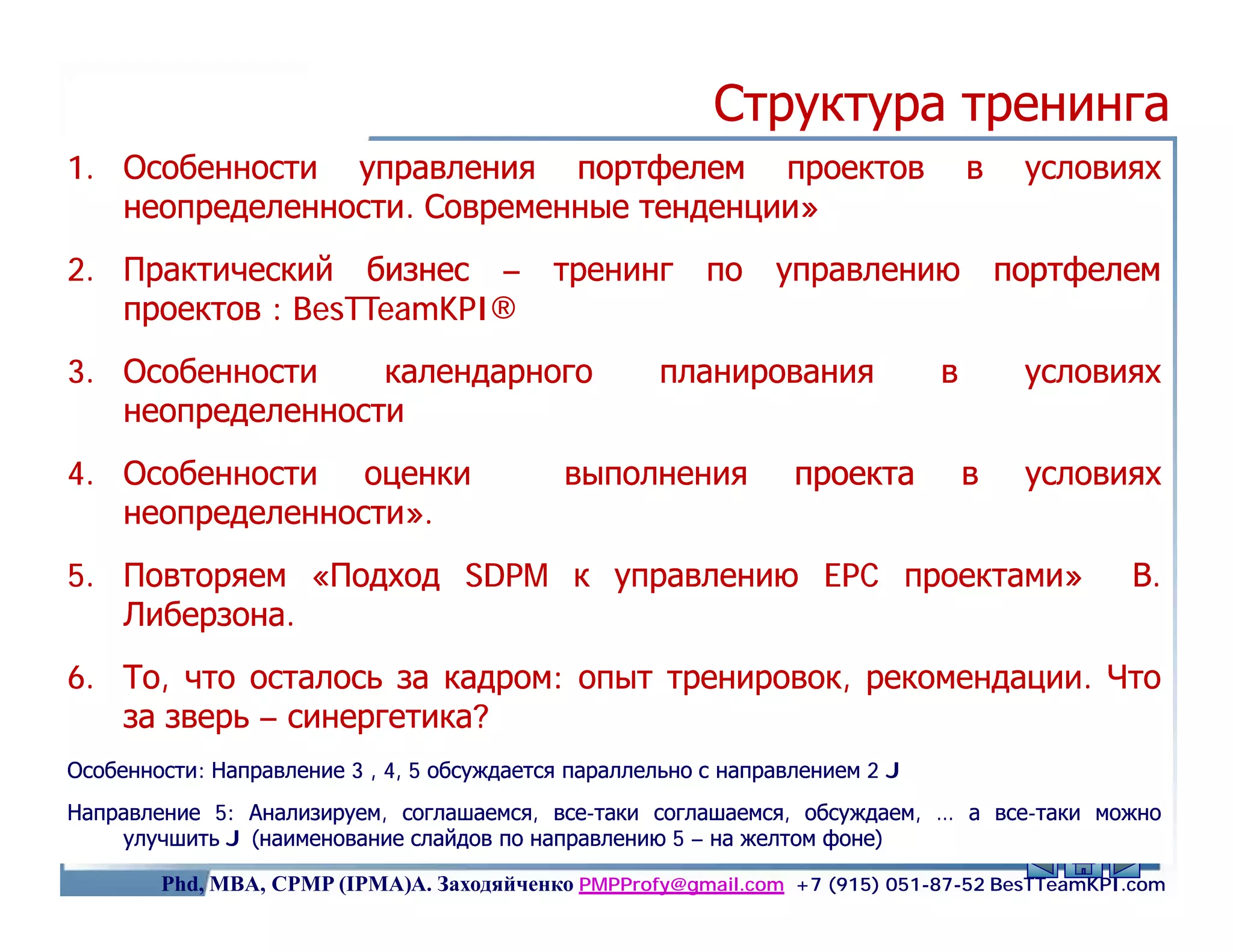 Структура тренинга

1. Особенности управления портфелем проектов в условиях неопределенности. Современные тенденции»

2. Практический бизнес – тренинг по управлению портфелем проектов : BesTTeamKPI®

3. Особенности календарного планирования в условиях неопределенности

4. Особенности оценки выполнения проекта в условиях неопределенности».

5. Повторяем «Подход SDPM к управлению EPC проектами» В. Либерзона.

6. То, что осталось за кадром: опыт тренировок, рекомендации. Что за зверь – синергетика?

Особенности: Направление 3 , 4, 5 обсуждается параллельно с направлением 2 J

Направление 5: Анализируем, соглашаемся, все-таки соглашаемся, обсуждаем, … а все-таки можно улучшить J (наименование слайдов по направлению 5 – на желтом фоне)

Phd, MBA, CPMP (IPMA)А. Заходяйченко PMPProfy@gmail.com +7 (915) 051-87-52 BesTTeamKPI.com